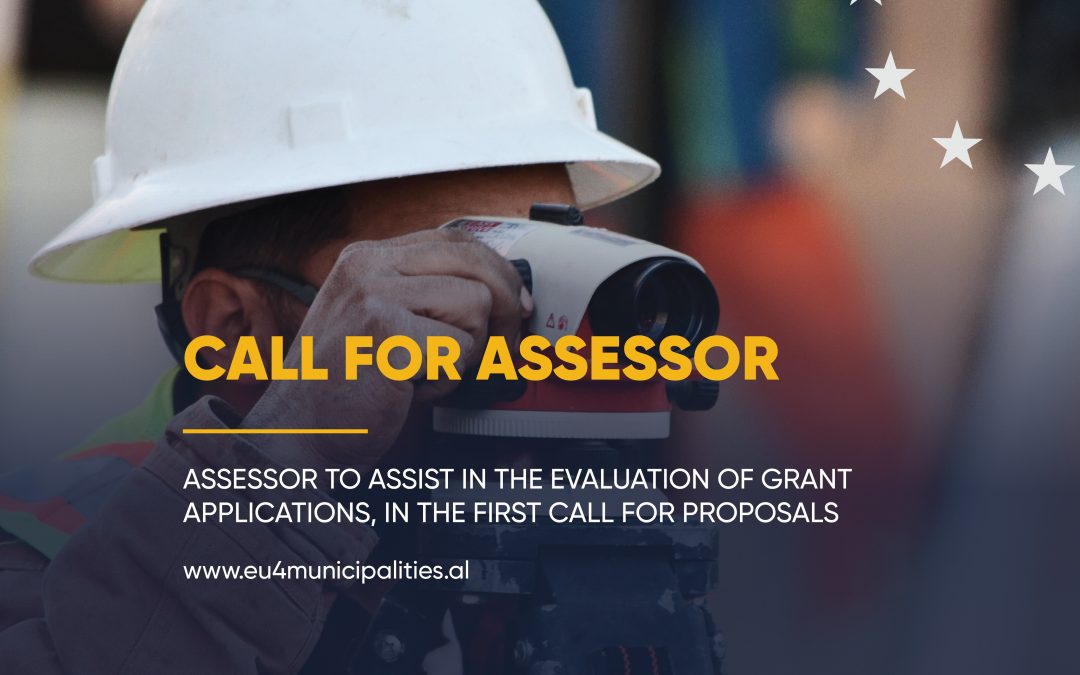 CALL FOR ASSESSOR

ASSESSOR TO ASSIST IN THE EVALUATION OF GRANT APPLICATIONS, IN THE FIRST CALL FOR PROPOSALS

www.eu4municipalities.al